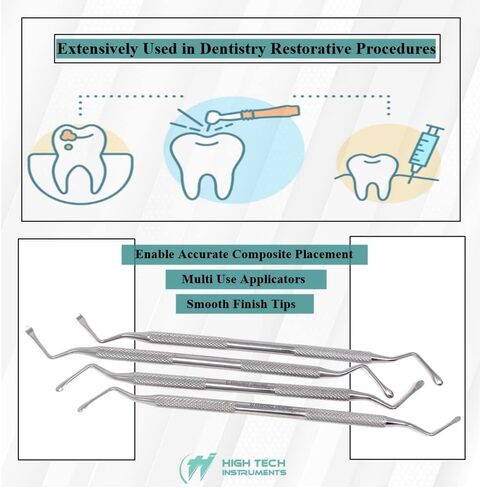 Extensively Used in Dentistry Restorative Procedures

Enable Accurate Composite Placement

Multi Use Applicators

Smooth Finish Tips

HIGH TECH
INSTRUMENTS